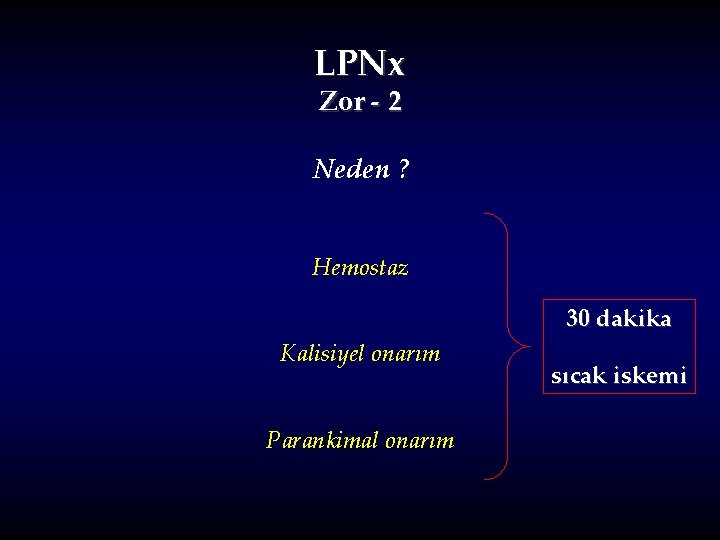 LPNx
Zor - 2

Neden ?

Hemostaz

Kalisiyel onarım

Parankimal onarım

30 dakika

sıcak iskemi